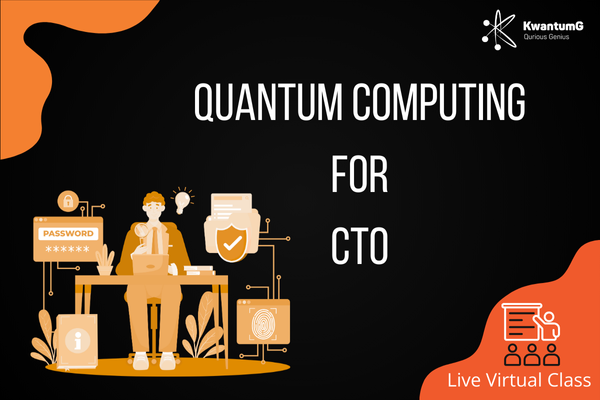 KwantumG
Qurious Genius

QUANTUM COMPUTING
FOR
CTO

PASSWORD
******

Live Virtual Class